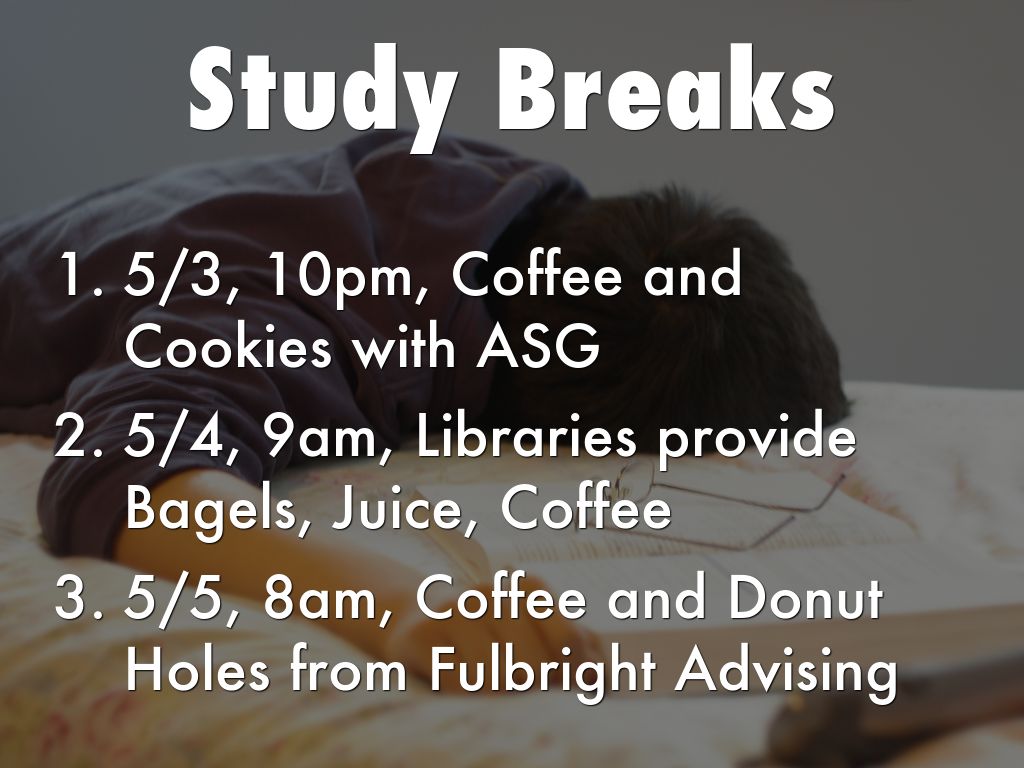 Study Breaks

1. 5/3, 10pm, Coffee and Cookies with ASG
2. 5/4, 9am, Libraries provide Bagels, Juice, Coffee
3. 5/5, 8am, Coffee and Donut Holes from Fulbright Advising